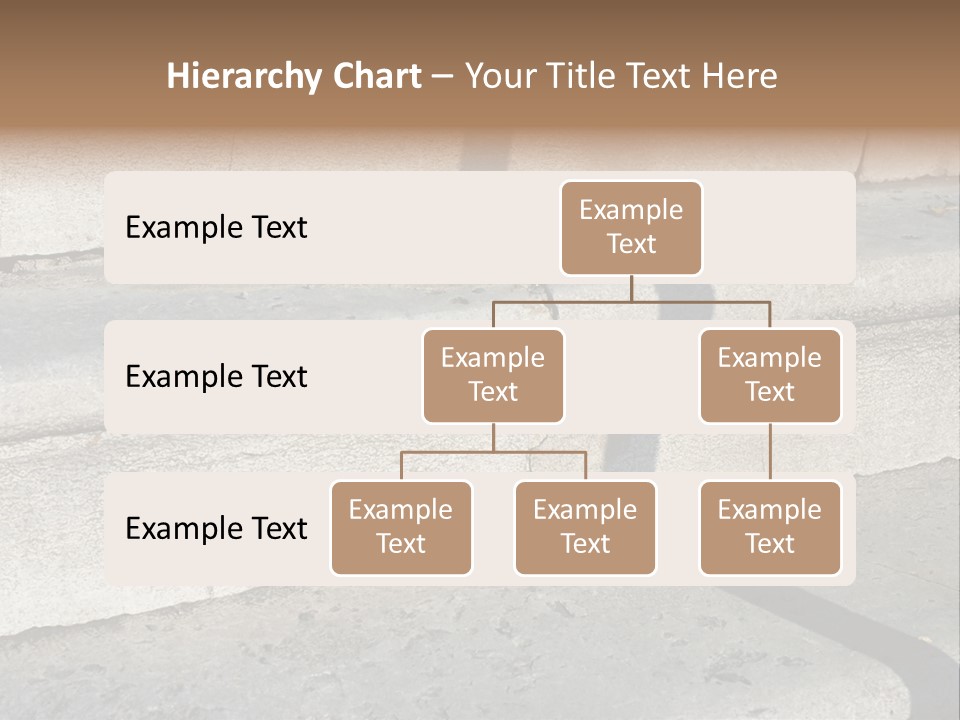 Hierarchy Chart – Your Title Text Here

Example Text

Example Text

Example Text

Example Text

Example Text

Example Text

Example Text

Example Text

Example Text